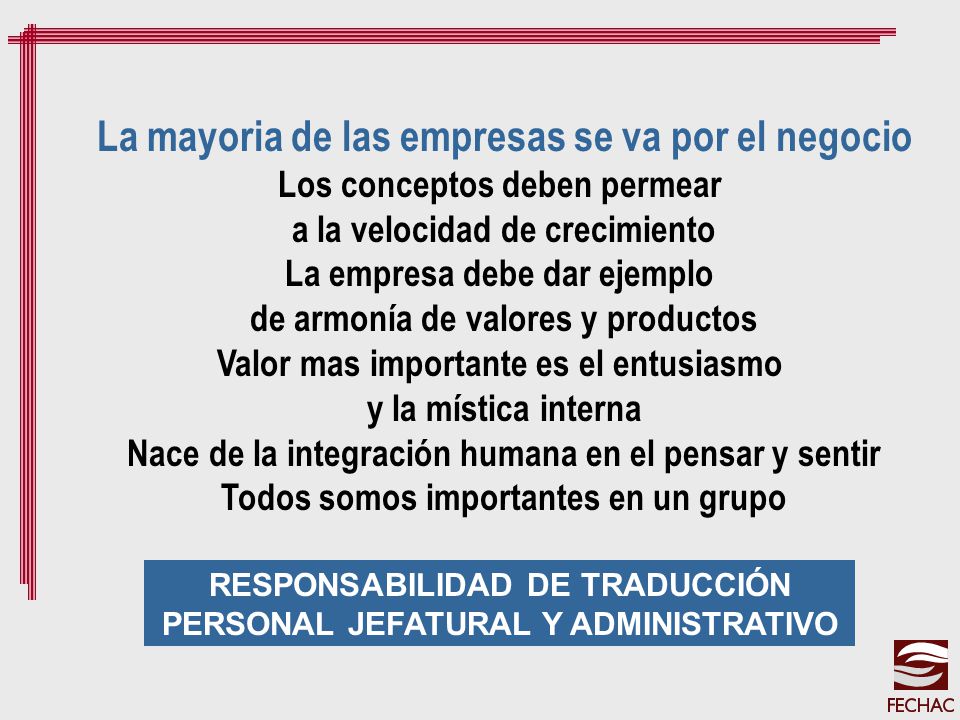 La mayoria de las empresas se va por el negocio

Los conceptos deben permear a la velocidad de crecimiento
La empresa debe dar ejemplo de armonía de valores y productos
Valor mas importante es el entusiasmo y la mística interna
Nace de la integración humana en el pensar y sentir
Todos somos importantes en un grupo

RESPONSABILIDAD DE TRADUCCIÓN PERSONAL JEFATURAL Y ADMINISTRATIVO

FECHAC